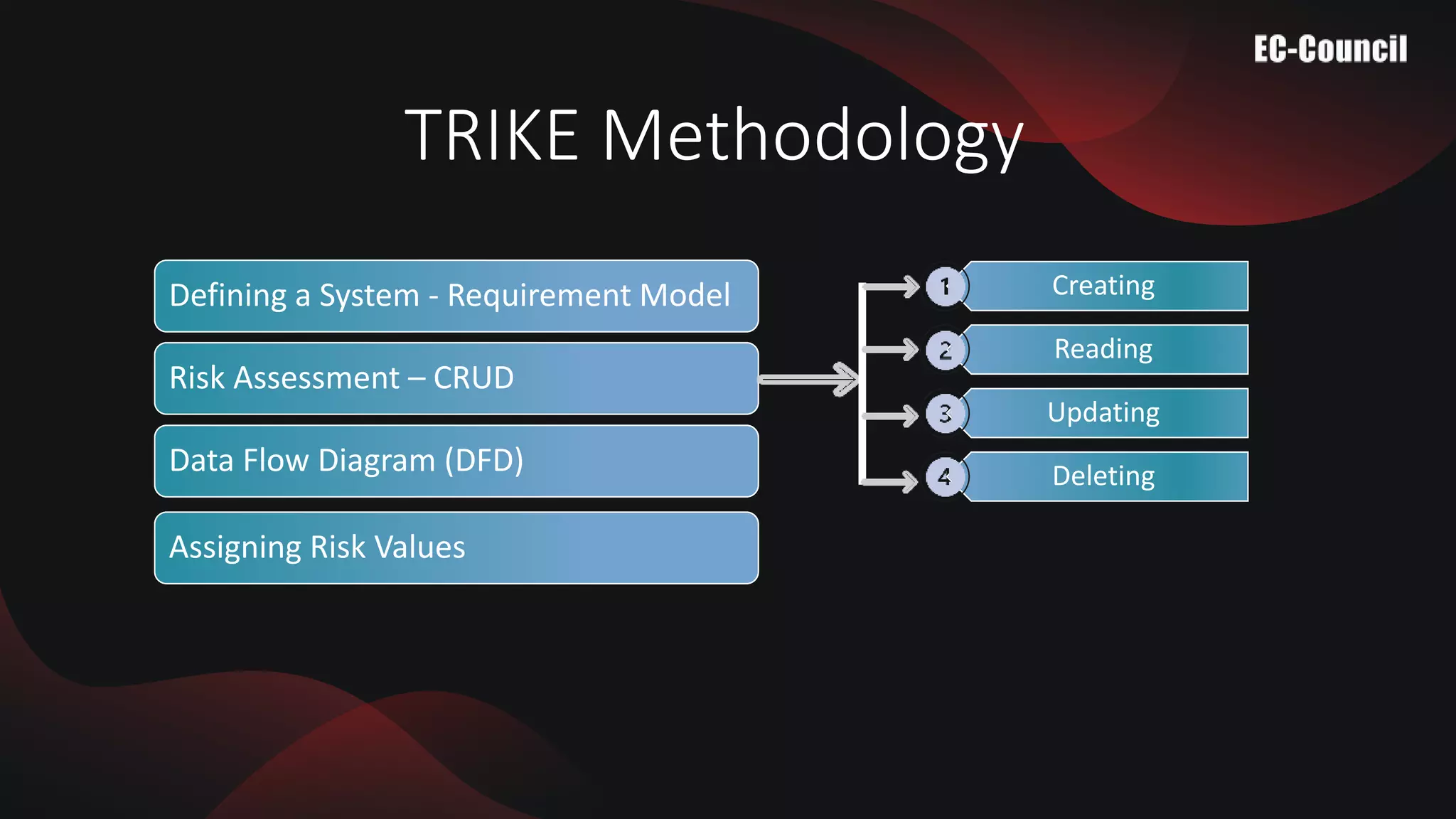 EC-Council

TRIKE Methodology

Defining a System - Requirement Model

Risk Assessment – CRUD

Data Flow Diagram (DFD)

Assigning Risk Values

1 Creating

2 Reading

3 Updating

4 Deleting